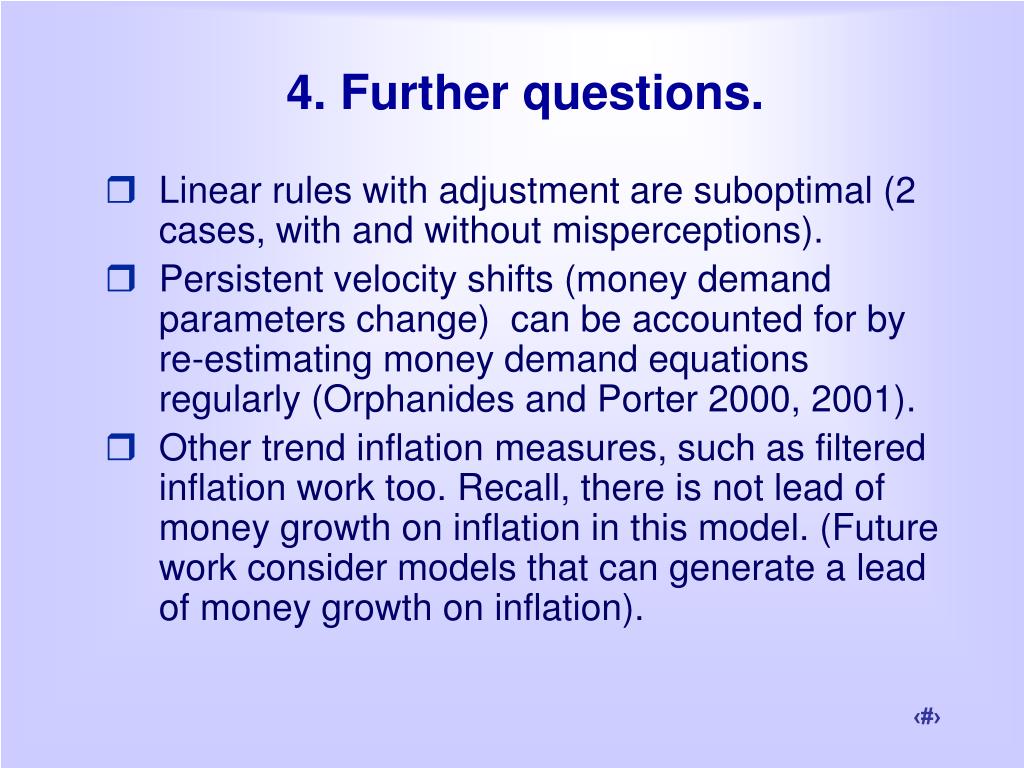 4. Further questions.

❒ Linear rules with adjustment are suboptimal (2 cases, with and without misperceptions).

❒ Persistent velocity shifts (money demand parameters change) can be accounted for by re-estimating money demand equations regularly (Orphanides and Porter 2000, 2001).

❒ Other trend inflation measures, such as filtered inflation work too. Recall, there is not lead of money growth on inflation in this model. (Future work consider models that can generate a lead of money growth on inflation).

‹#›